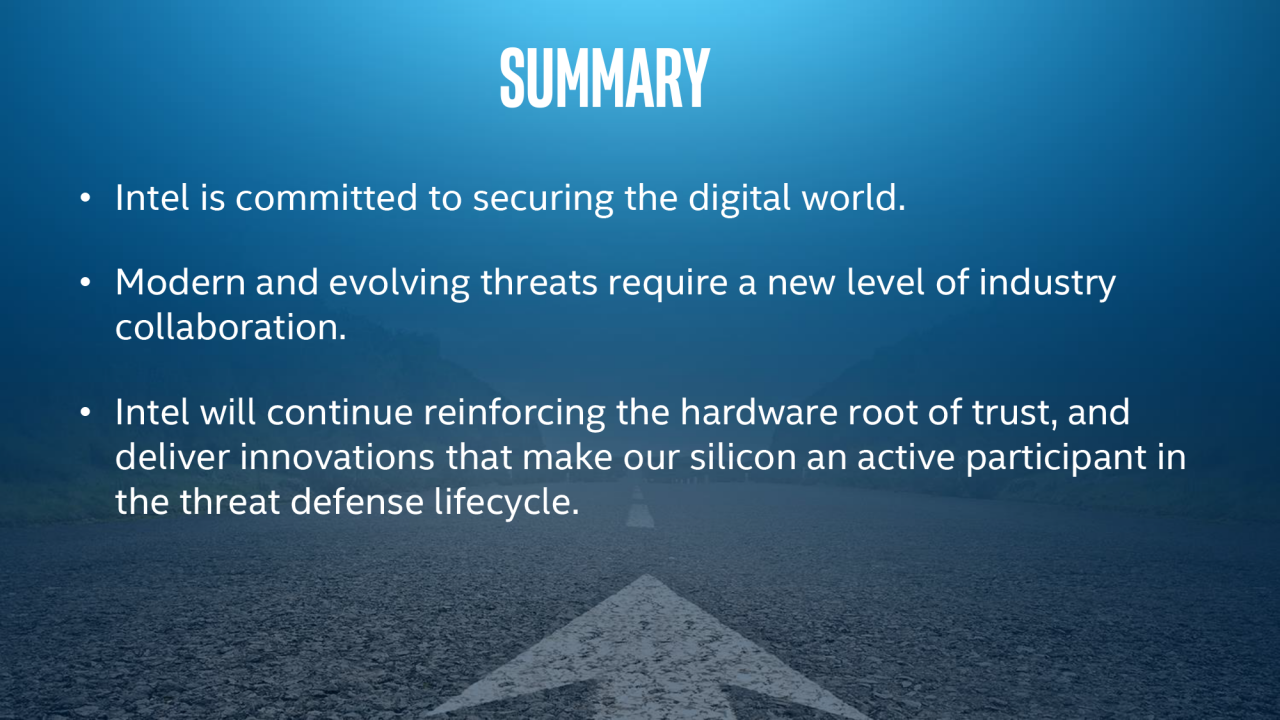 SUMMARY

• Intel is committed to securing the digital world.

• Modern and evolving threats require a new level of industry collaboration.

• Intel will continue reinforcing the hardware root of trust, and deliver innovations that make our silicon an active participant in the threat defense lifecycle.